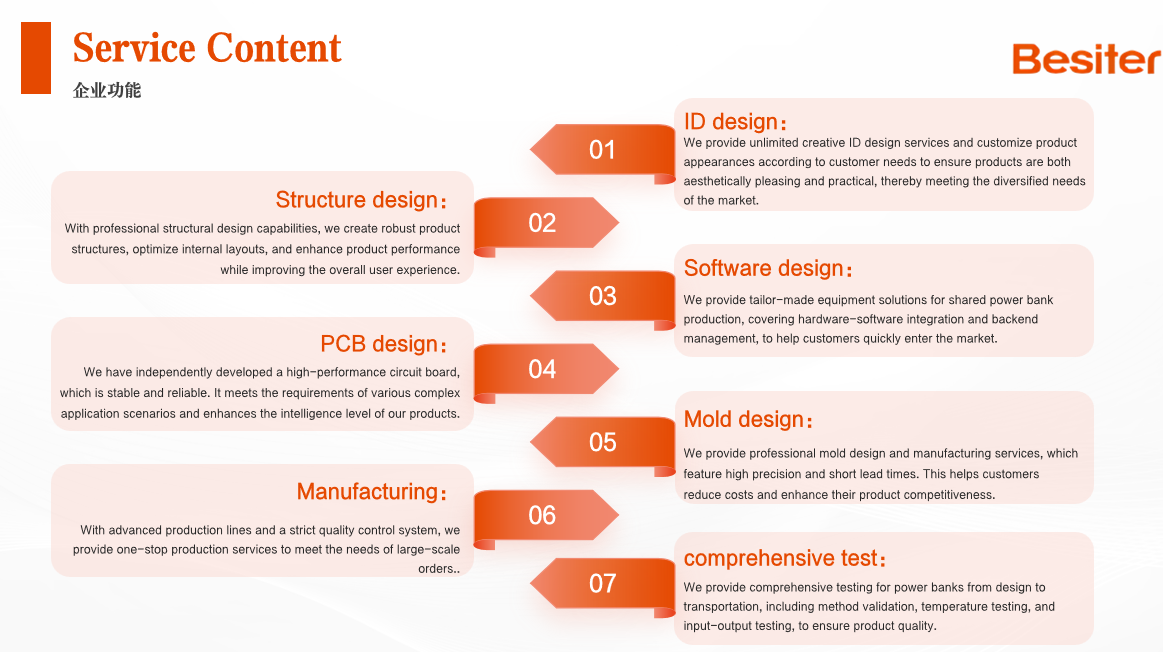 Service Content
企业功能

Besiter

01
ID design：
We provide unlimited creative ID design services and customize product appearances according to customer needs to ensure products are both aesthetically pleasing and practical, thereby meeting the diversified needs of the market.

Structure design：
With professional structural design capabilities, we create robust product structures, optimize internal layouts, and enhance product performance while improving the overall user experience.
02

03
Software design：
We provide tailor-made equipment solutions for shared power bank production, covering hardware-software integration and backend management, to help customers quickly enter the market.

PCB design：
We have independently developed a high-performance circuit board, which is stable and reliable. It meets the requirements of various complex application scenarios and enhances the intelligence level of our products.
04

05
Mold design：
We provide professional mold design and manufacturing services, which feature high precision and short lead times. This helps customers reduce costs and enhance their product competitiveness.

Manufacturing：
With advanced production lines and a strict quality control system, we provide one-stop production services to meet the needs of large-scale orders..
06

07
comprehensive test：
We provide comprehensive testing for power banks from design to transportation, including method validation, temperature testing, and input-output testing, to ensure product quality.